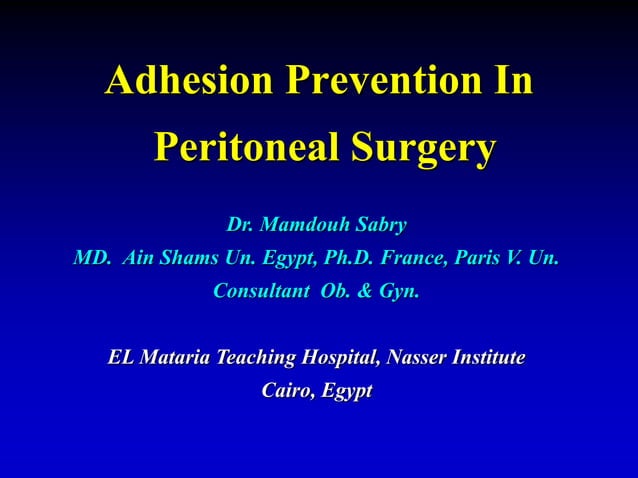 Adhesion Prevention In Peritoneal Surgery

Dr. Mamdouh Sabry
MD. Ain Shams Un. Egypt, Ph.D. France, Paris V. Un.
Consultant Ob. & Gyn.

EL Mataria Teaching Hospital, Nasser Institute
Cairo, Egypt